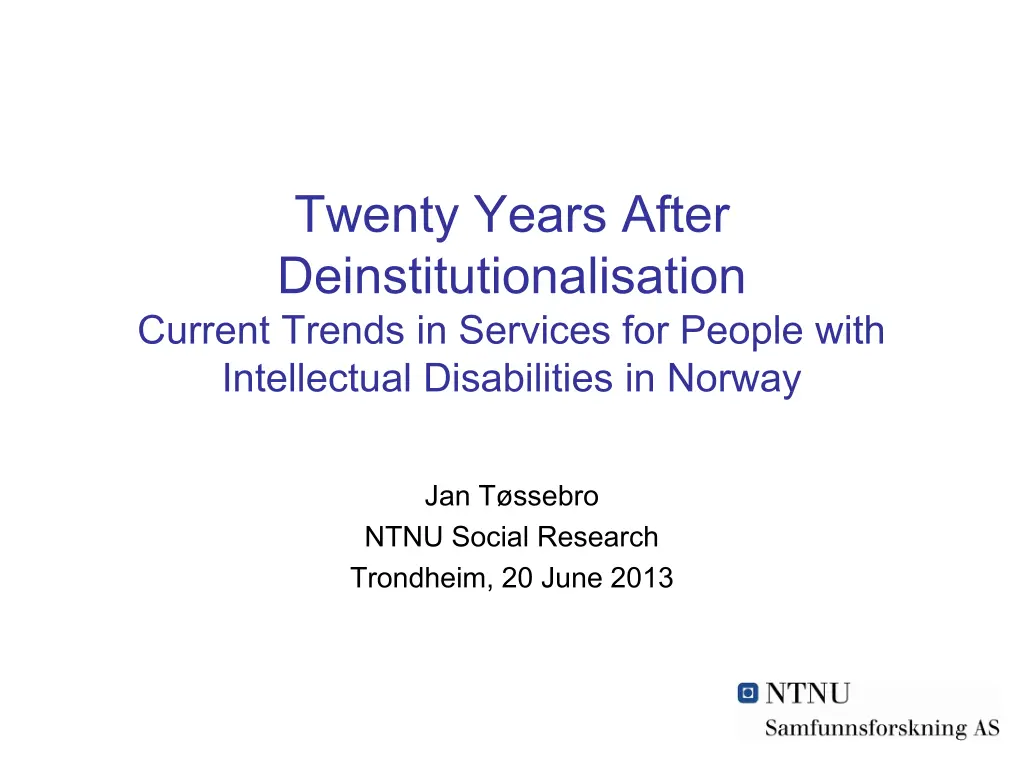 Twenty Years After Deinstitutionalisation
Current Trends in Services for People with Intellectual Disabilities in Norway

Jan Tøssebro
NTNU Social Research
Trondheim, 20 June 2013

NTNU
Samfunnsforskning AS